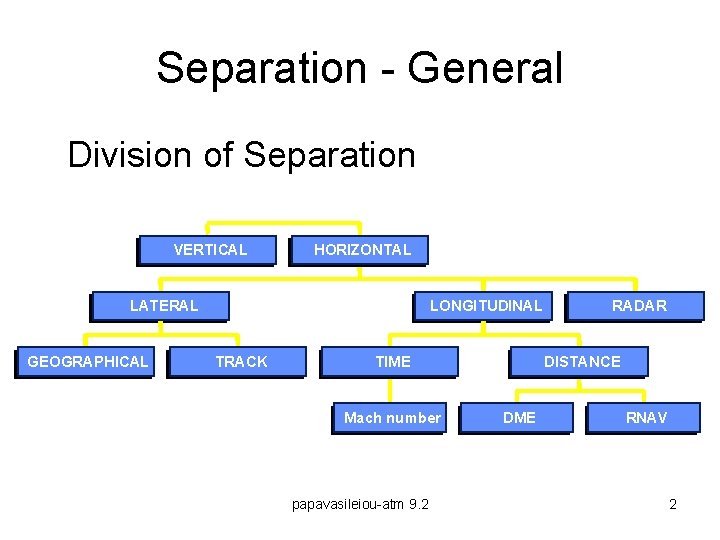 Separation - General

Division of Separation

VERTICAL
HORIZONTAL
LATERAL
LONGITUDINAL
RADAR
GEOGRAPHICAL
TRACK
TIME
DISTANCE
Mach number
DME
RNAV

papavasileiou-atm 9.2

2